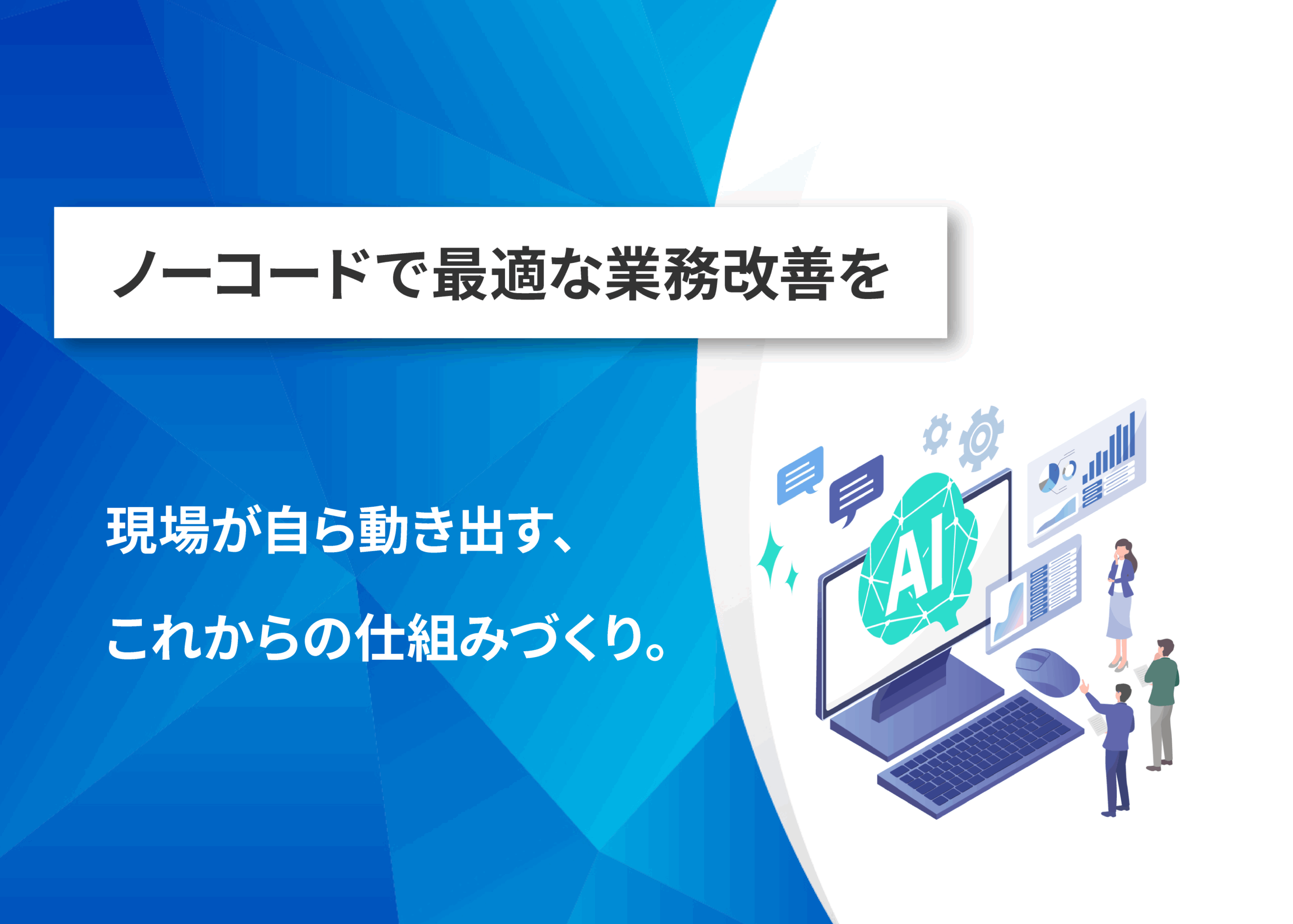 ノーコードで最適な業務改善を

現場が自ら動き出す、
これからの仕組みづくり。

AI